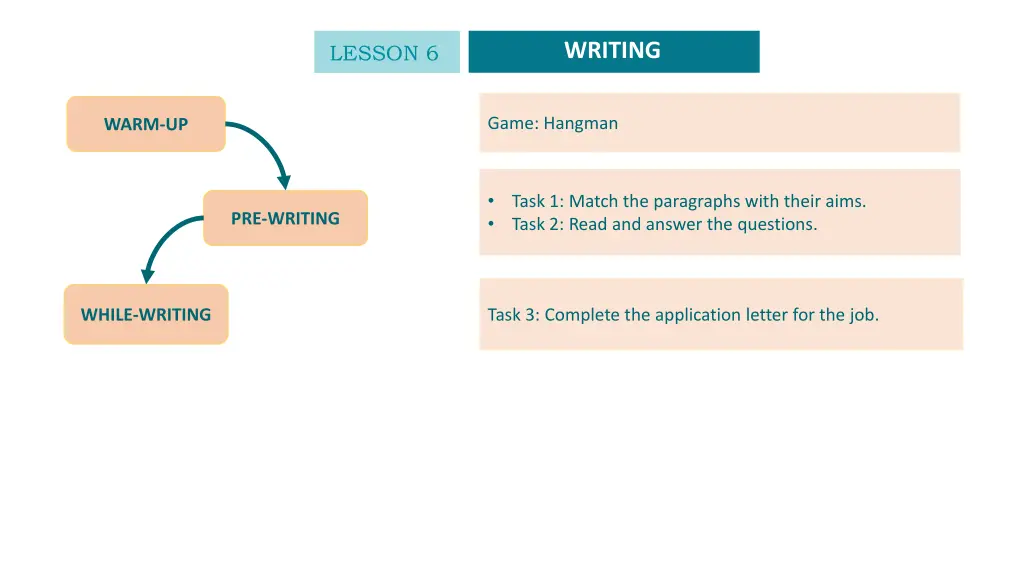 LESSON 6

WRITING

WARM-UP

Game: Hangman

PRE-WRITING

• Task 1: Match the paragraphs with their aims.
• Task 2: Read and answer the questions.

WHILE-WRITING

Task 3: Complete the application letter for the job.